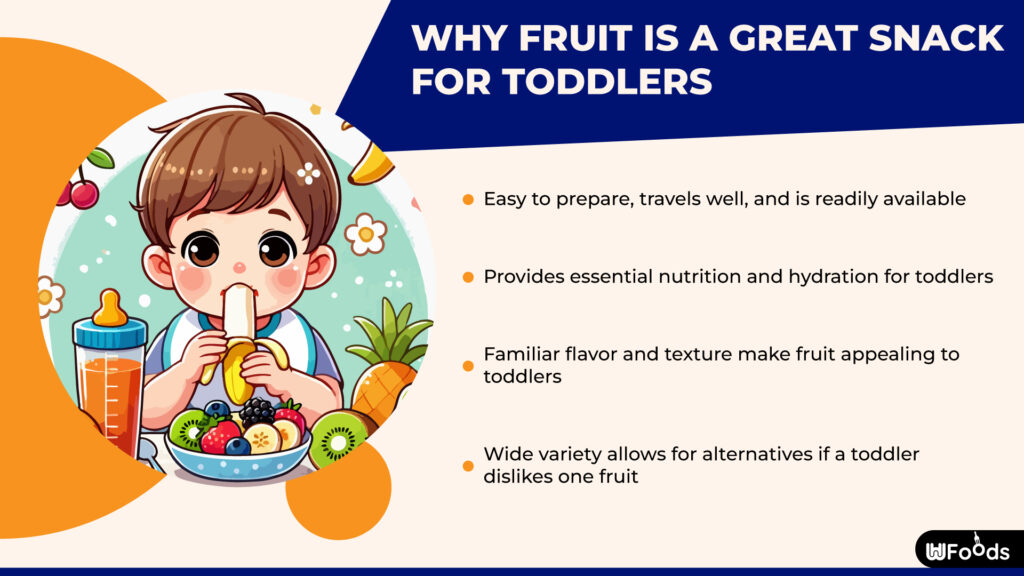 WHY FRUIT IS A GREAT SNACK FOR TODDLERS

Easy to prepare, travels well, and is readily available

Provides essential nutrition and hydration for toddlers

Familiar flavor and texture make fruit appealing to toddlers

Wide variety allows for alternatives if a toddler dislikes one fruit

WFoods